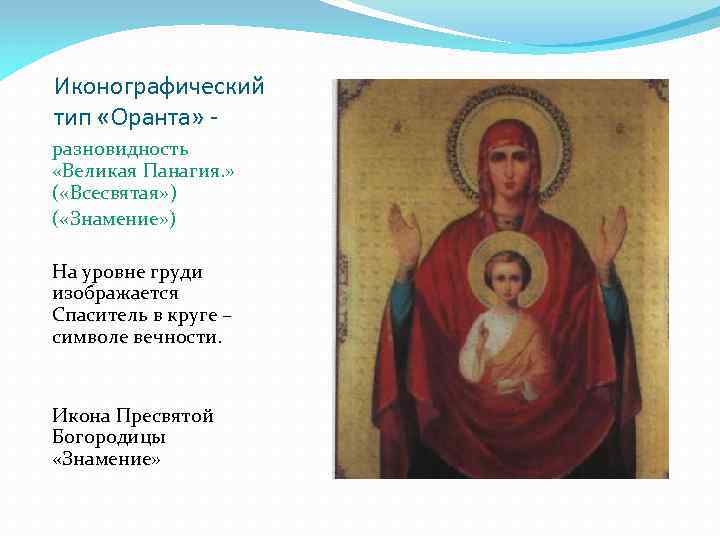 Иконографический тип «Оранта» -

разновидность «Великая Панагия.» («Всесвятая») («Знамение»)

На уровне груди изображается Спаситель в круге – символе вечности.

Икона Пресвятой Богородицы «Знамение»